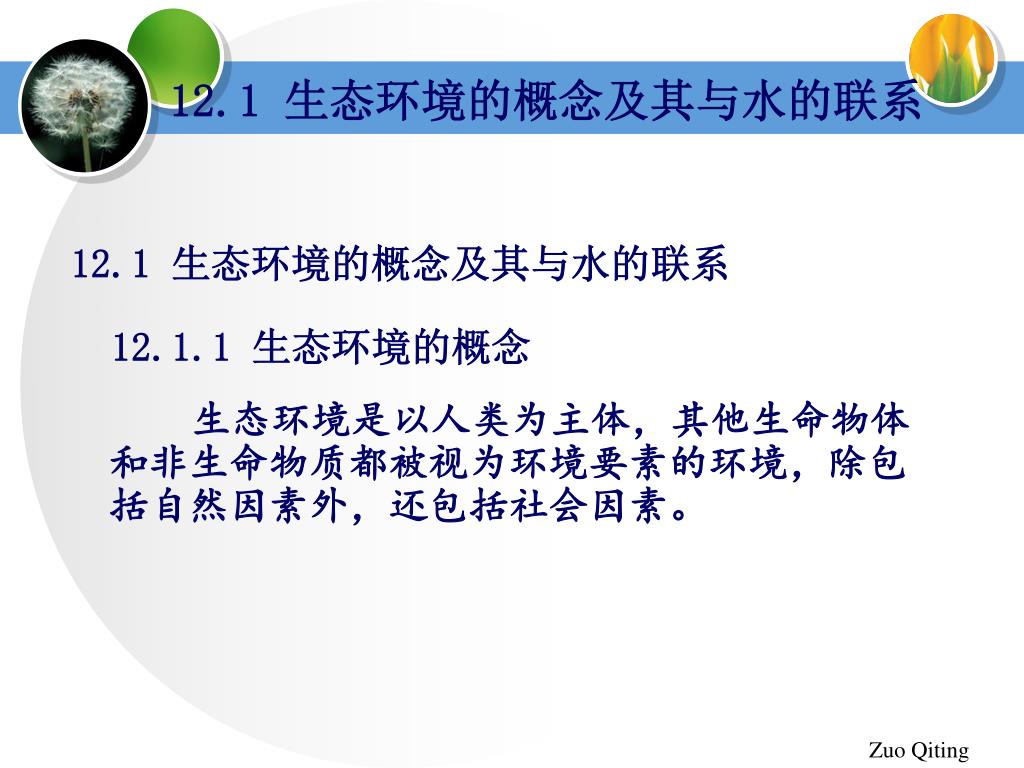 12.1 生态环境的概念及其与水的联系

12.1 生态环境的概念及其与水的联系

12.1.1 生态环境的概念

生态环境是以人类为主体，其他生命物体和非生命物质都被视为环境要素的环境，除包括自然因素外，还包括社会因素。

Zuo Qiting